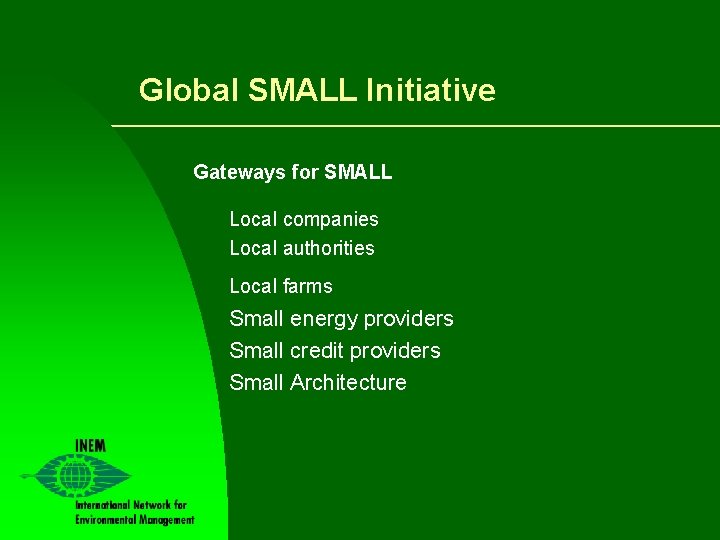 Global SMALL Initiative

Gateways for SMALL

Local companies
Local authorities
Local farms
Small energy providers
Small credit providers
Small Architecture

INEM
International Network for Environmental Management